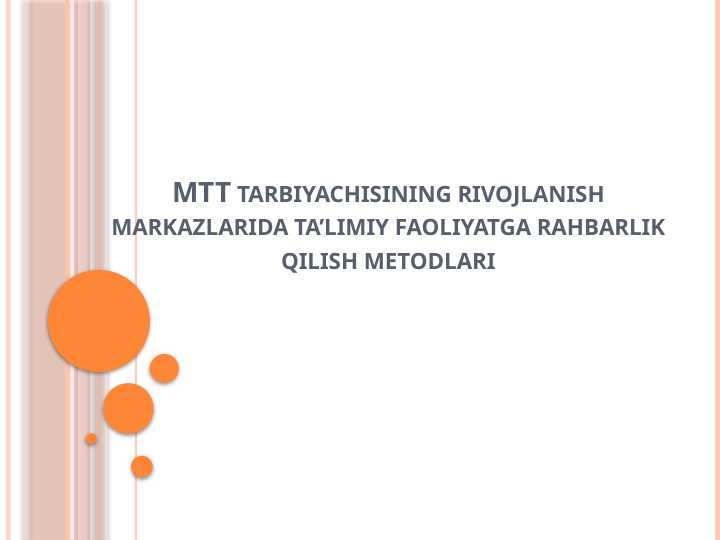 MTT TARBIYACHISINING RIVOJLANISH MARKAZLARIDA TA’LIMIY FAOLIYATGA RAHBARLIK QILISH METODLARI